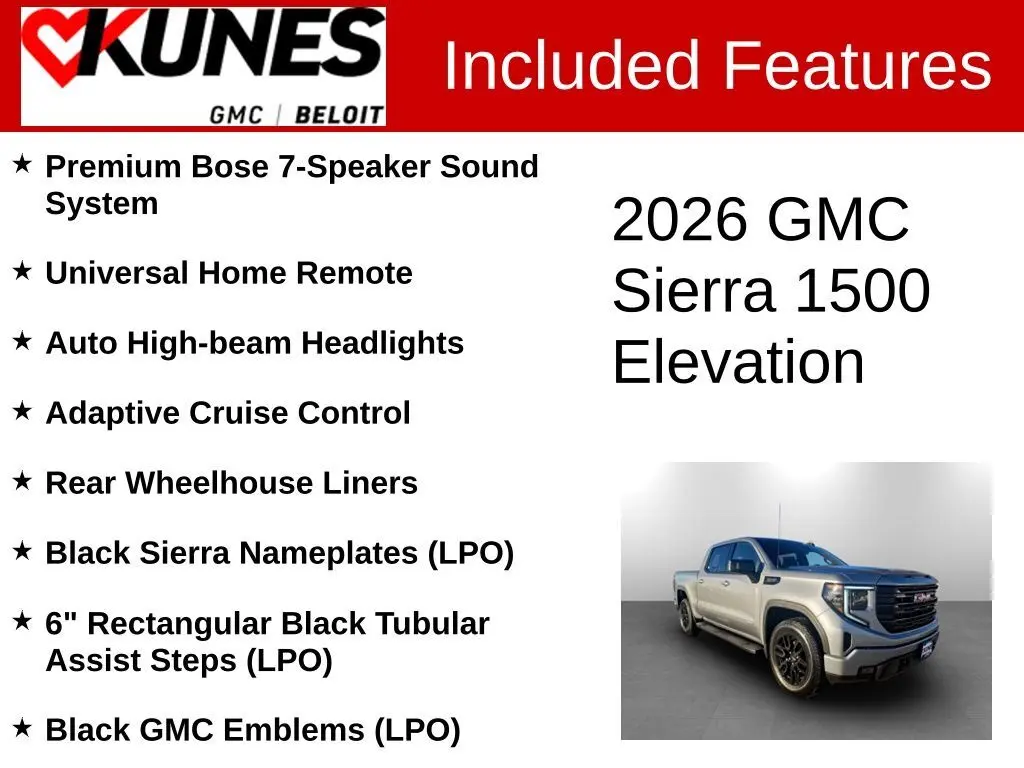 KUNES
GMC | BELOIT

Included Features

★ Premium Bose 7-Speaker Sound System

★ Universal Home Remote

★ Auto High-beam Headlights

★ Adaptive Cruise Control

★ Rear Wheelhouse Liners

★ Black Sierra Nameplates (LPO)

★ 6" Rectangular Black Tubular Assist Steps (LPO)

★ Black GMC Emblems (LPO)

2026 GMC Sierra 1500 Elevation

GMC